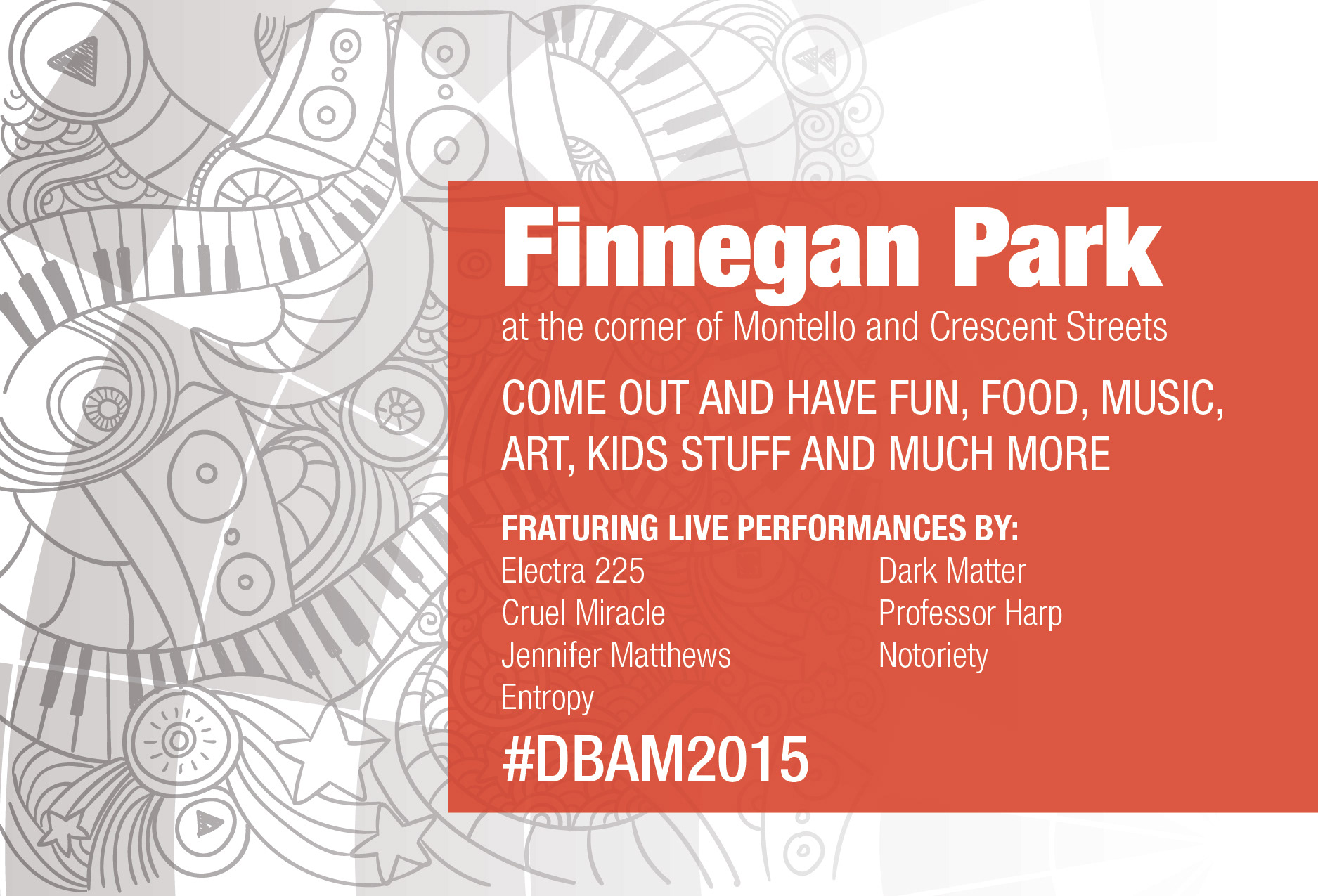 Finnegan Park
at the corner of Montello and Crescent Streets

COME OUT AND HAVE FUN, FOOD, MUSIC, ART, KIDS STUFF AND MUCH MORE

FRATURING LIVE PERFORMANCES BY:
Electra 225
Cruel Miracle
Jennifer Matthews
Entropy

Dark Matter
Professor Harp
Notoriety

#DBAM2015